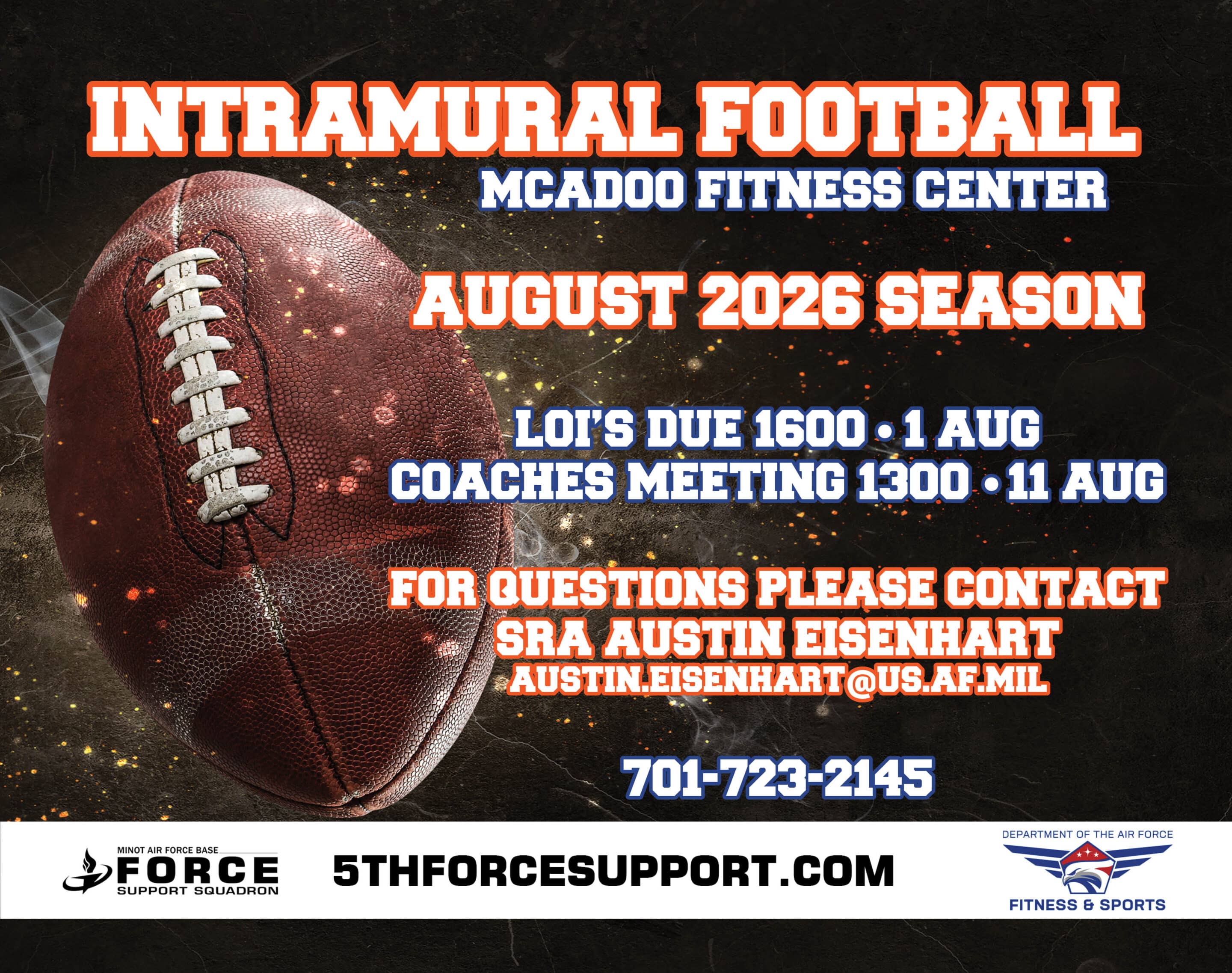 INTRAMURAL FOOTBALL
MCADOO FITNESS CENTER

AUGUST 2026 SEASON

LOI'S DUE 1600 • 1 AUG
COACHES MEETING 1300 • 11 AUG

FOR QUESTIONS PLEASE CONTACT
SRA AUSTIN EISENHART
AUSTIN.EISENHART@US.AF.MIL

701-723-2145

MINOT AIR FORCE BASE
FORCE
SUPPORT SQUADRON

5THFORCESUPPORT.COM

DEPARTMENT OF THE AIR FORCE
FITNESS & SPORTS